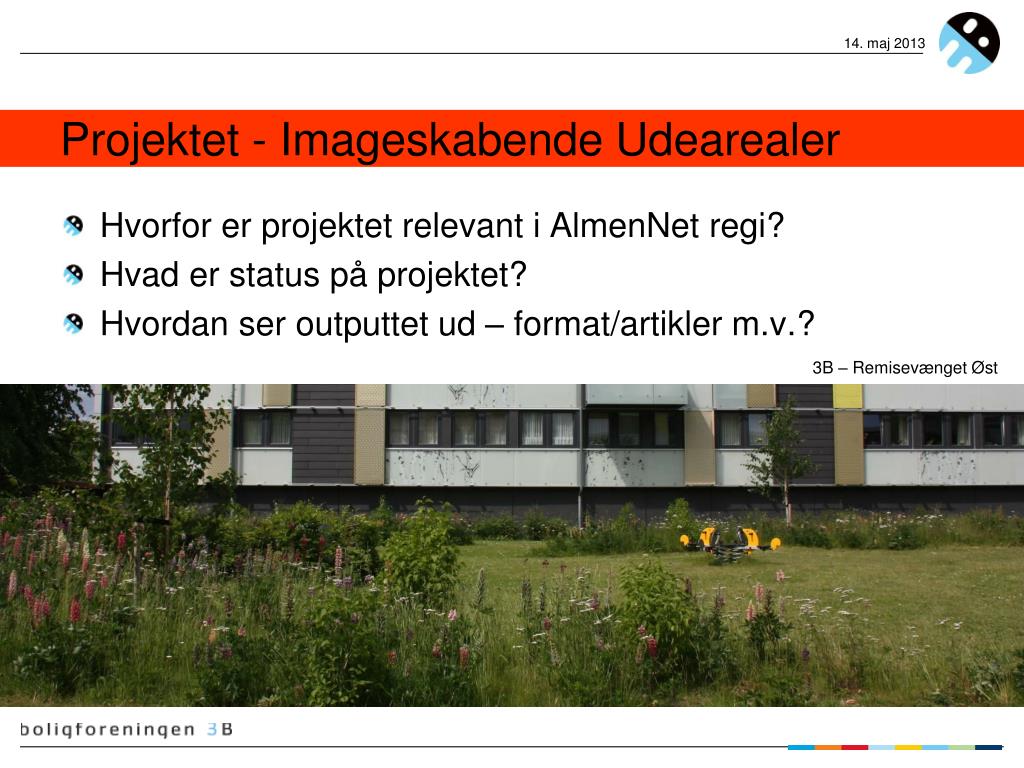 14. maj 2013

Projektet - Imageskabende Udearealer

Hvorfor er projektet relevant i AlmenNet regi?
Hvad er status på projektet?
Hvordan ser outputtet ud – format/artikler m.v.?

3B – Remisevænget Øst

boligforeningen 3B